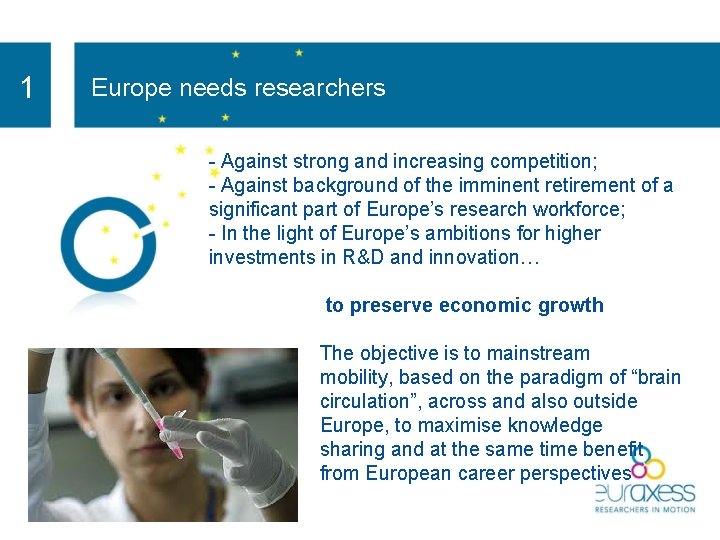 1

Europe needs researchers

- Against strong and increasing competition;
- Against background of the imminent retirement of a significant part of Europe's research workforce;
- In the light of Europe's ambitions for higher investments in R&D and innovation…

to preserve economic growth

The objective is to mainstream mobility, based on the paradigm of "brain circulation", across and also outside Europe, to maximise knowledge sharing and at the same time benefit from European career perspectives

euraxess
RESEARCHERS IN MOTION